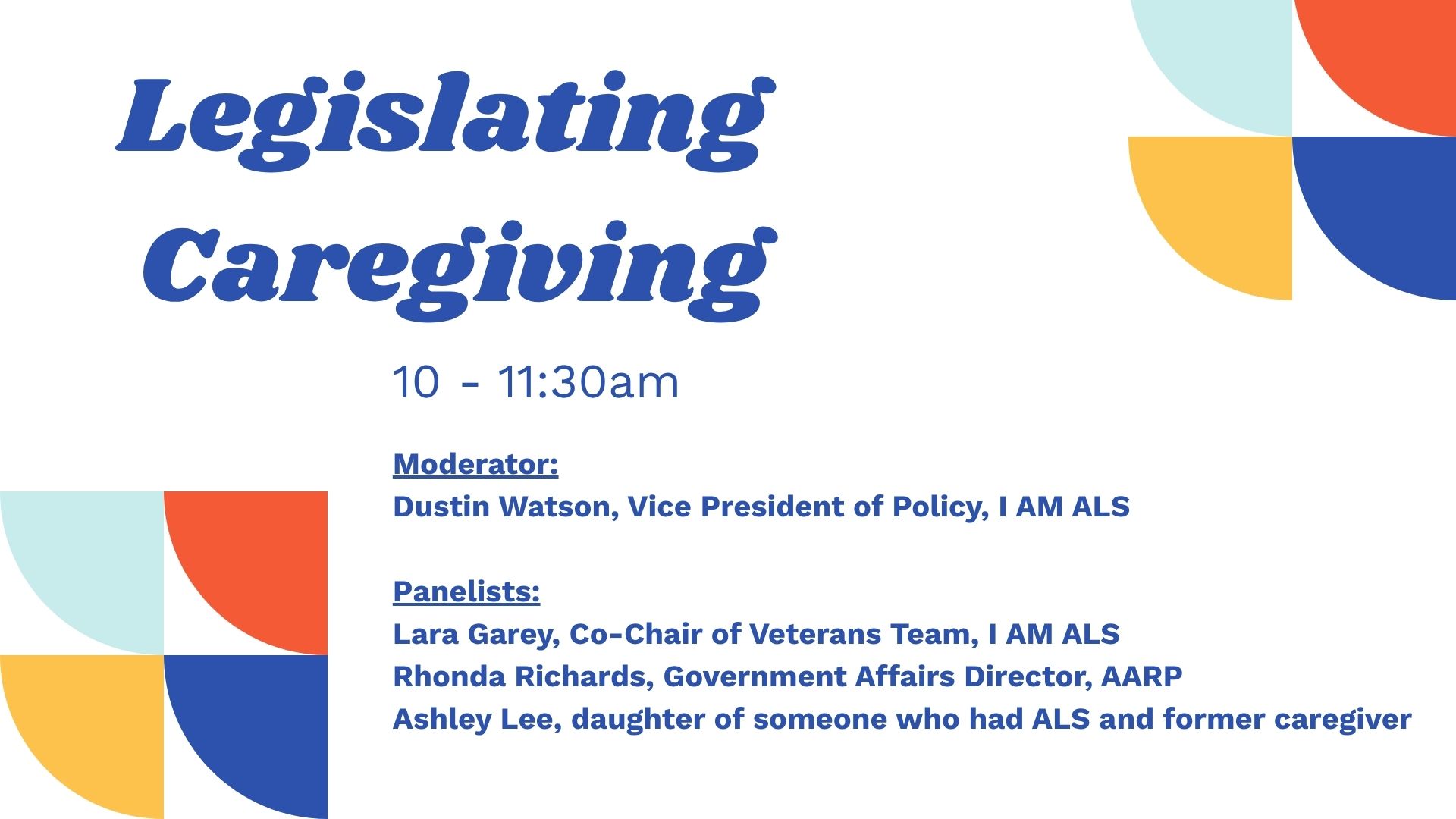 Legislating Caregiving

10 - 11:30am

Moderator:
Dustin Watson, Vice President of Policy, I AM ALS

Panelists:
Lara Garey, Co-Chair of Veterans Team, I AM ALS
Rhonda Richards, Government Affairs Director, AARP
Ashley Lee, daughter of someone who had ALS and former caregiver